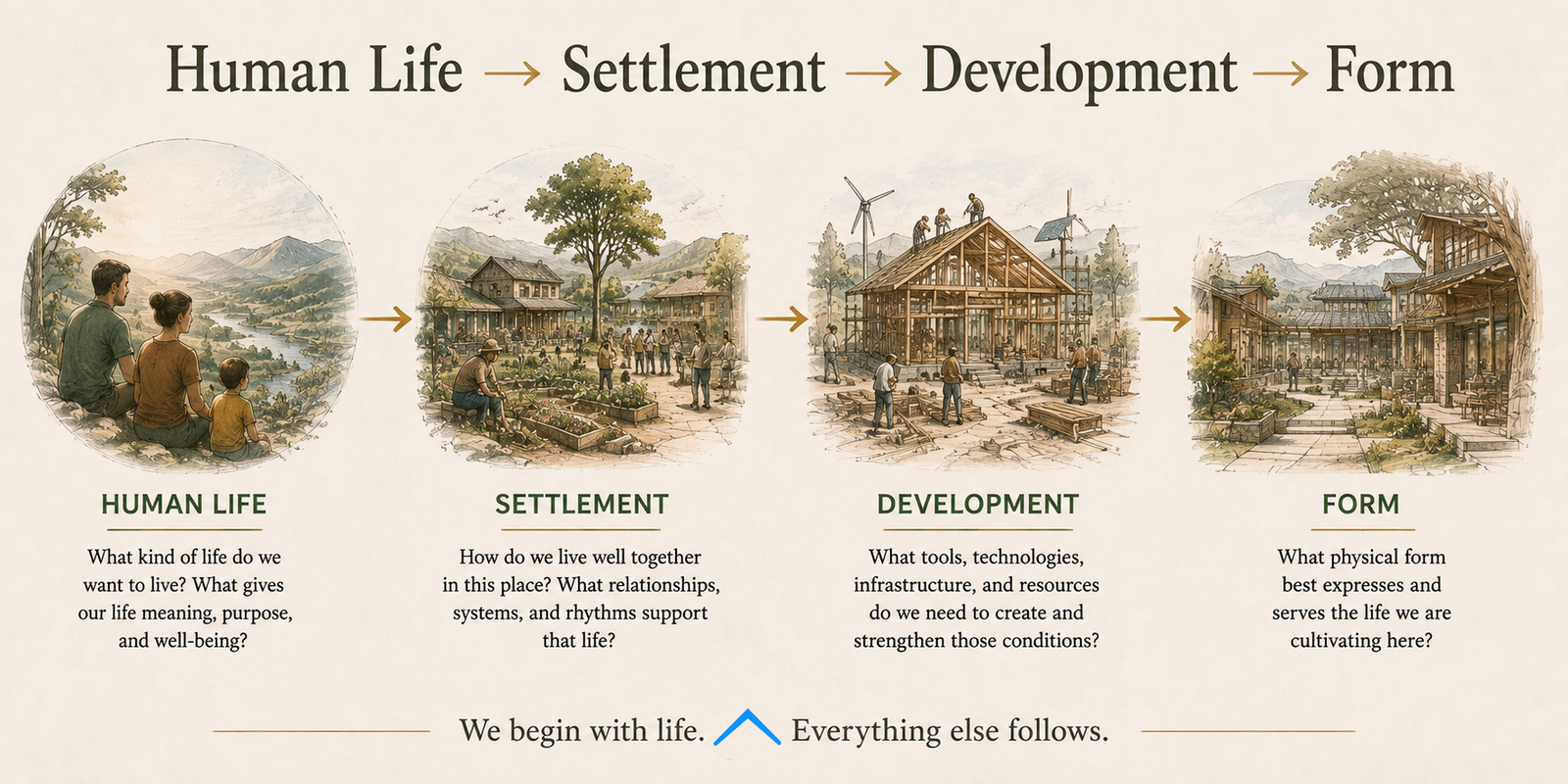 Human Life → Settlement → Development → Form

HUMAN LIFE

What kind of life do we want to live? What gives our life meaning, purpose, and well-being?

SETTLEMENT

How do we live well together in this place? What relationships, systems, and rhythms support that life?

DEVELOPMENT

What tools, technologies, infrastructure, and resources do we need to create and strengthen those conditions?

FORM

What physical form best expresses and serves the life we are cultivating here?

We begin with life. Everything else follows.